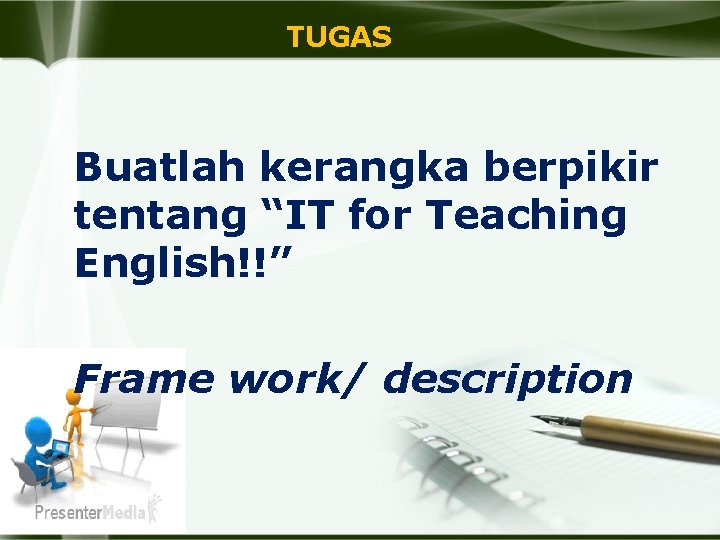 TUGAS

Buatlah kerangka berpikir tentang “IT for Teaching English!!”

Frame work/ description

PresenterMedia